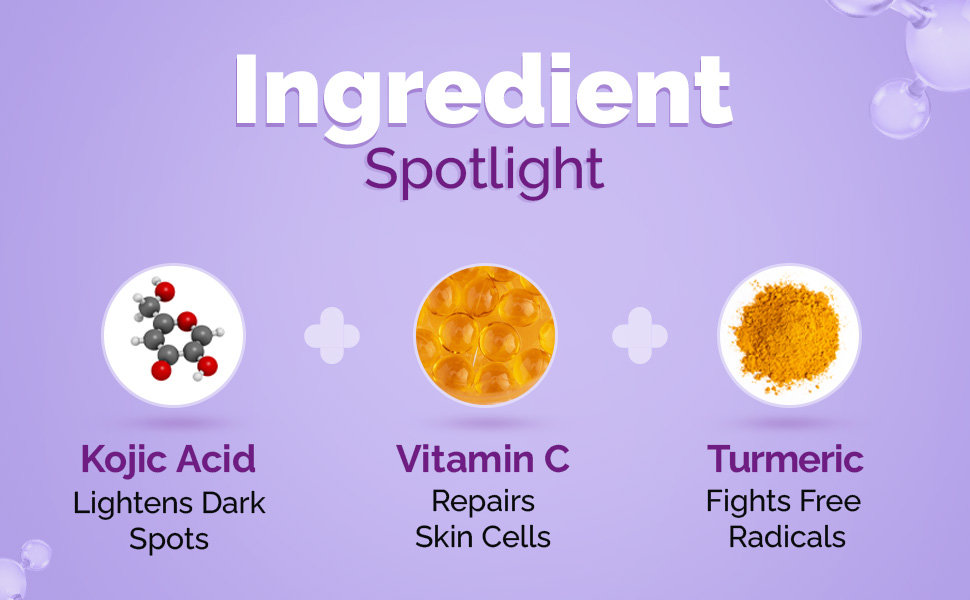 Ingredient
Spotlight

Kojic Acid
Lightens Dark Spots

Vitamin C
Repairs Skin Cells

Turmeric
Fights Free Radicals